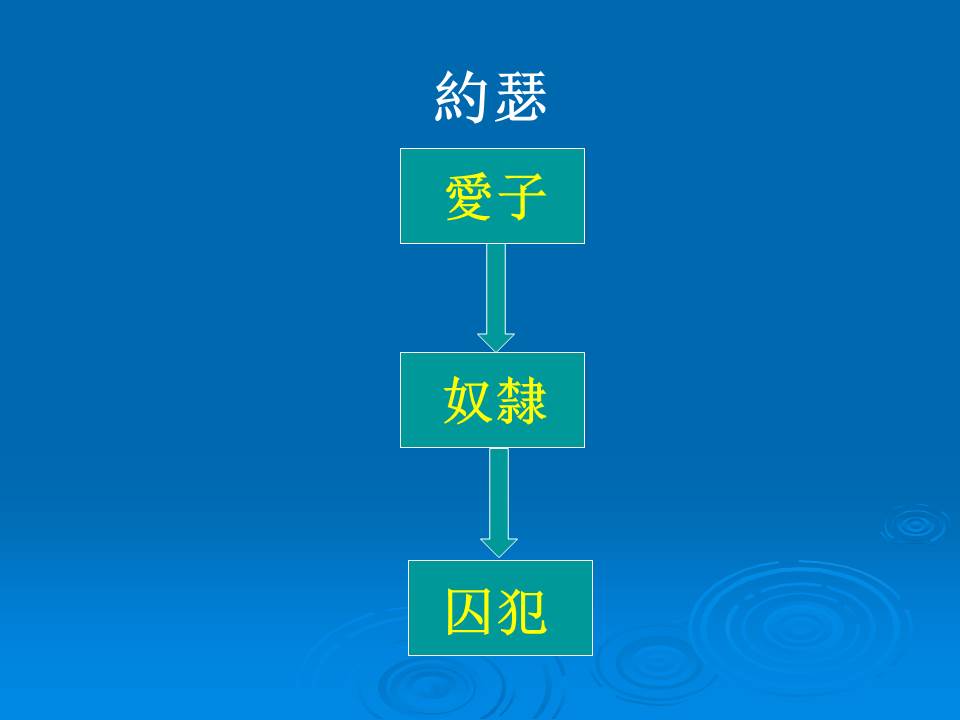 約瑟

愛子

奴隸

囚犯